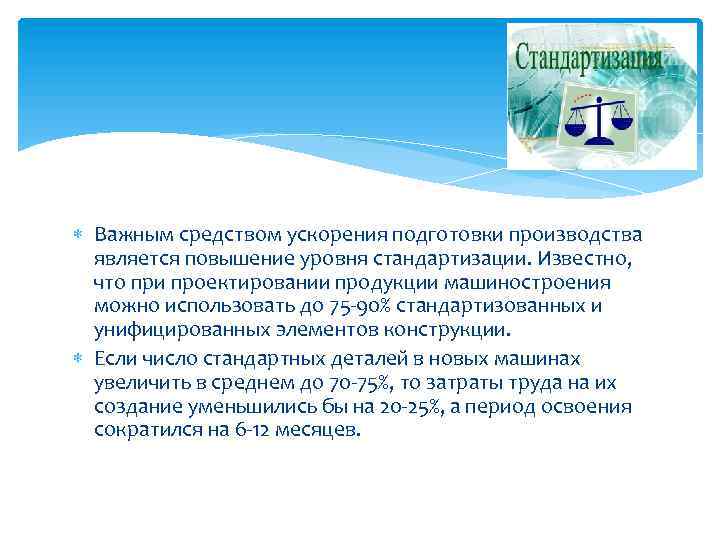 Стандартизация

Важным средством ускорения подготовки производства является повышение уровня стандартизации. Известно, что при проектировании продукции машиностроения можно использовать до 75-90% стандартизованных и унифицированных элементов конструкции.

Если число стандартных деталей в новых машинах увеличить в среднем до 70-75%, то затраты труда на их создание уменьшились бы на 20-25%, а период освоения сократился на 6-12 месяцев.